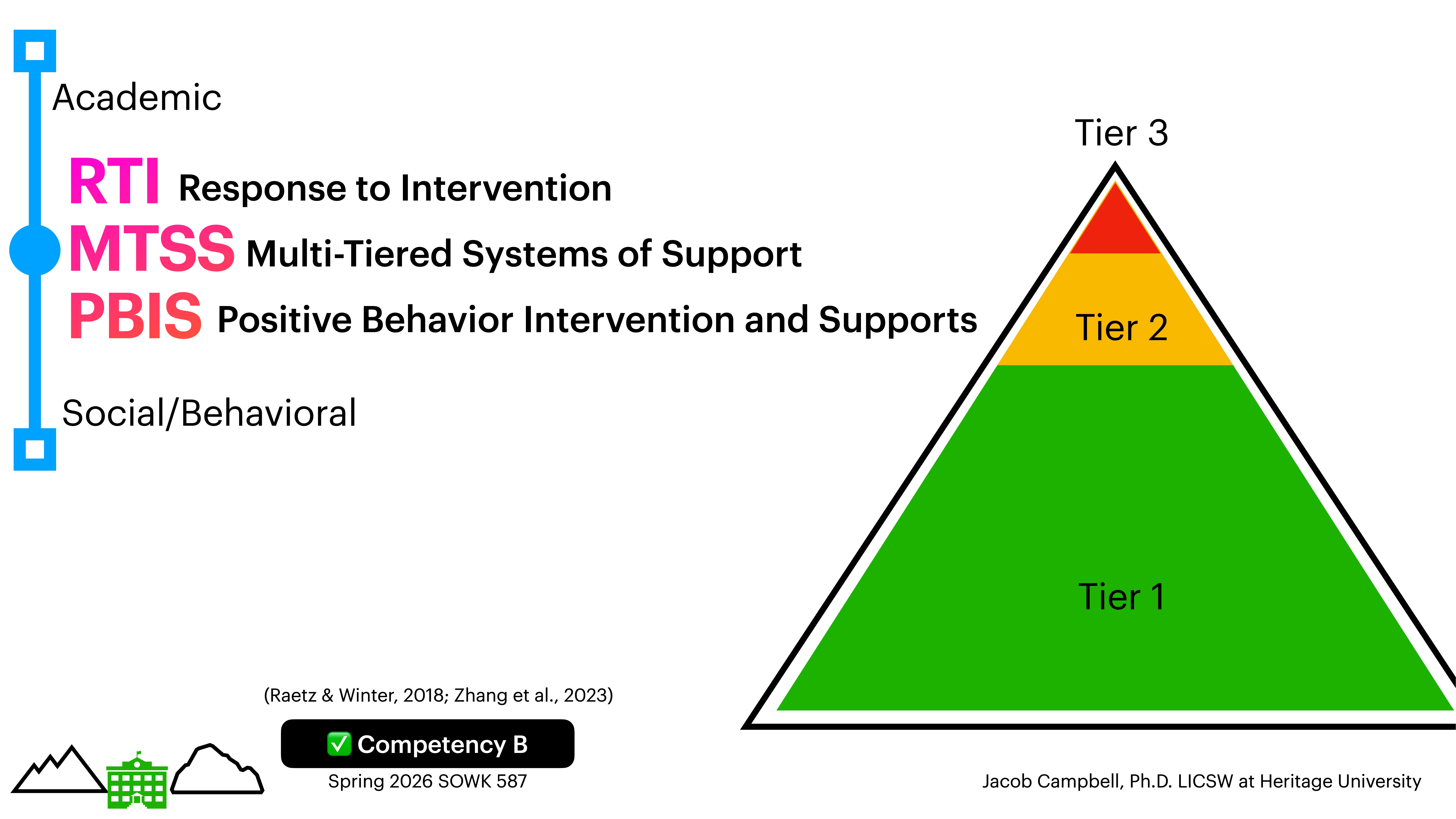 Academic

RTI Response to Intervention

MTSS Multi-Tiered Systems of Support

PBIS Positive Behavior Intervention and Supports

Social/Behavioral

Tier 3

Tier 2

Tier 1

(Raetz & Winter, 2018; Zhang et al., 2023)

✅ Competency B

Spring 2026 SOWK 587

Jacob Campbell, Ph.D. LICSW at Heritage University